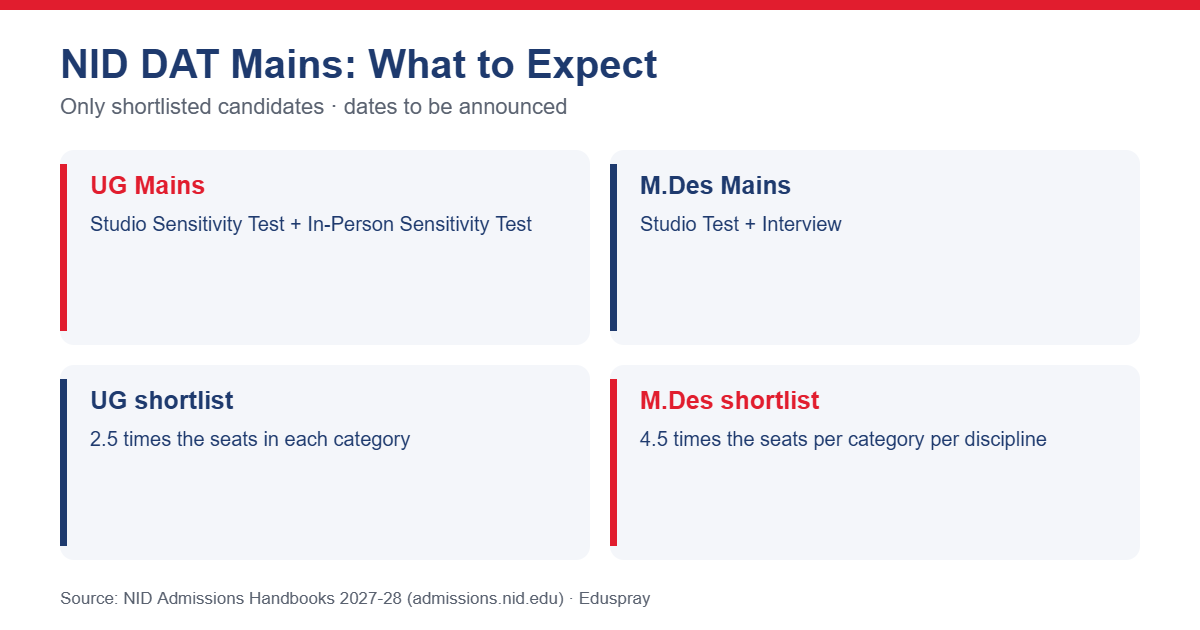 NID DAT Mains: What to Expect

Only shortlisted candidates · dates to be announced

UG Mains

Studio Sensitivity Test + In-Person Sensitivity Test

M.Des Mains

Studio Test + Interview

UG shortlist

2.5 times the seats in each category

M.Des shortlist

4.5 times the seats per category per discipline

Source: NID Admissions Handbooks 2027-28 (admissions.nid.edu) · Eduspray